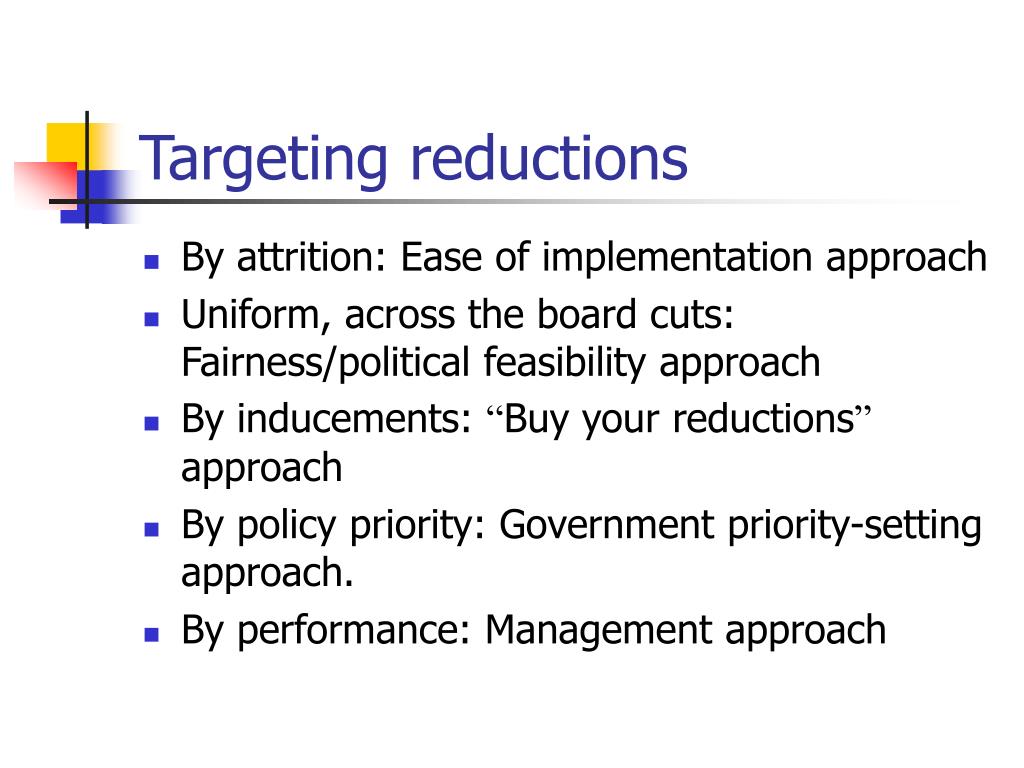 Targeting reductions

- By attrition: Ease of implementation approach
- Uniform, across the board cuts: Fairness/political feasibility approach
- By inducements: “Buy your reductions” approach
- By policy priority: Government priority-setting approach.
- By performance: Management approach